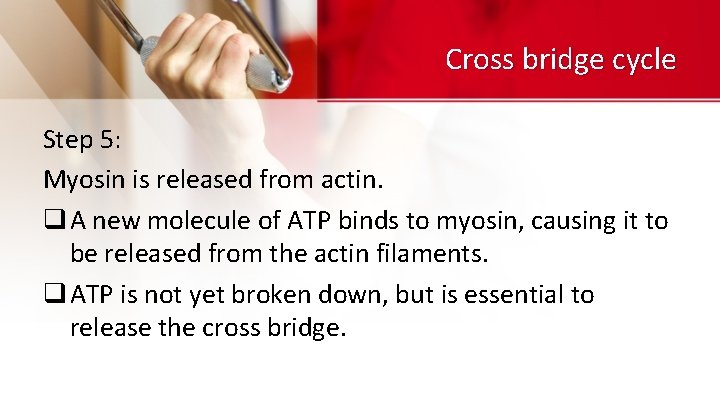 Cross bridge cycle

Step 5:

Myosin is released from actin.

❑ A new molecule of ATP binds to myosin, causing it to be released from the actin filaments.

❑ ATP is not yet broken down, but is essential to release the cross bridge.